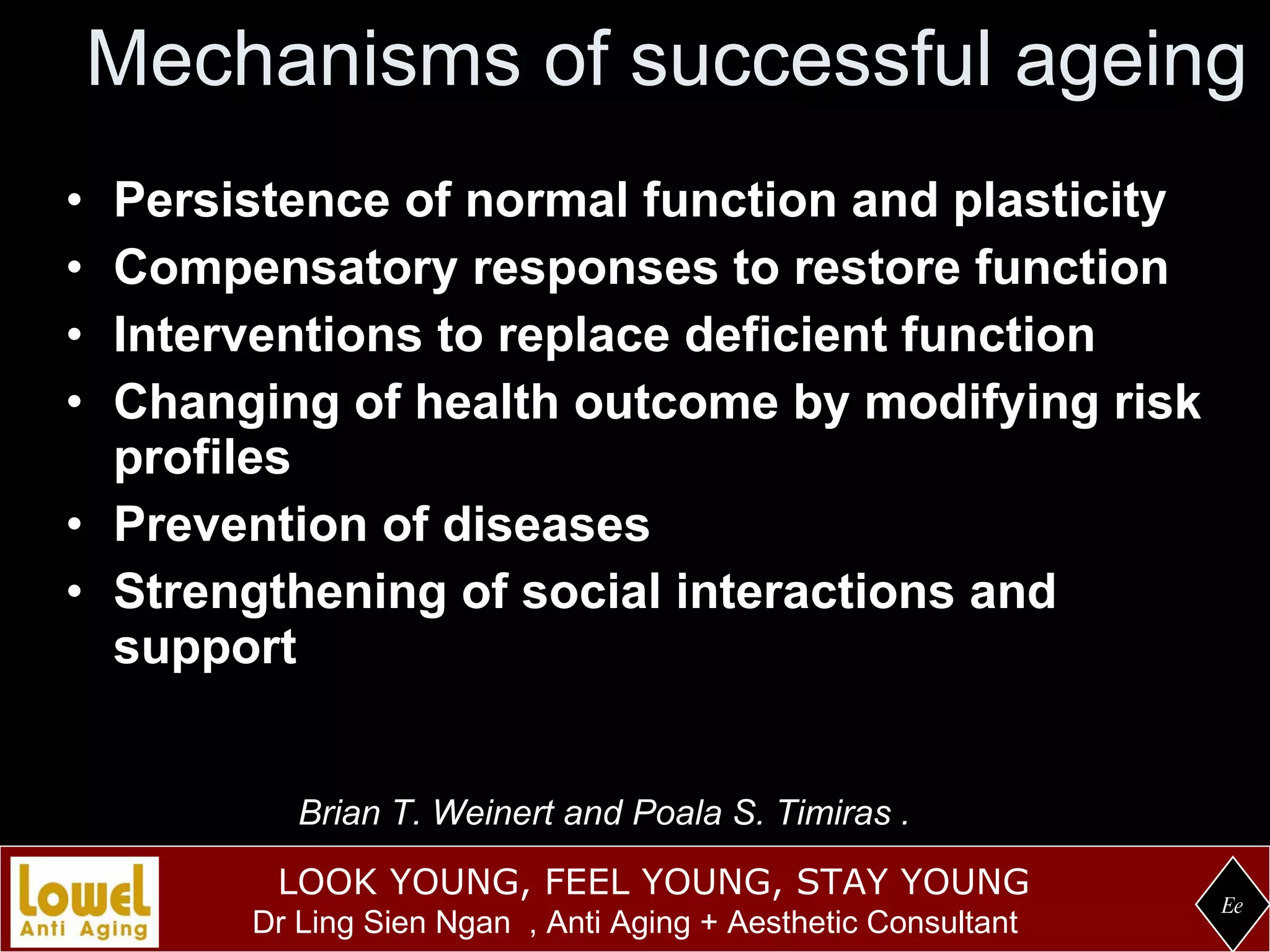 Mechanisms of successful ageing

• Persistence of normal function and plasticity
• Compensatory responses to restore function
• Interventions to replace deficient function
• Changing of health outcome by modifying risk profiles
• Prevention of diseases
• Strengthening of social interactions and support

Brian T. Weinert and Poala S. Timiras .

Lowel Anti Aging

LOOK YOUNG, FEEL YOUNG, STAY YOUNG
Dr Ling Sien Ngan , Anti Aging + Aesthetic Consultant

Ee